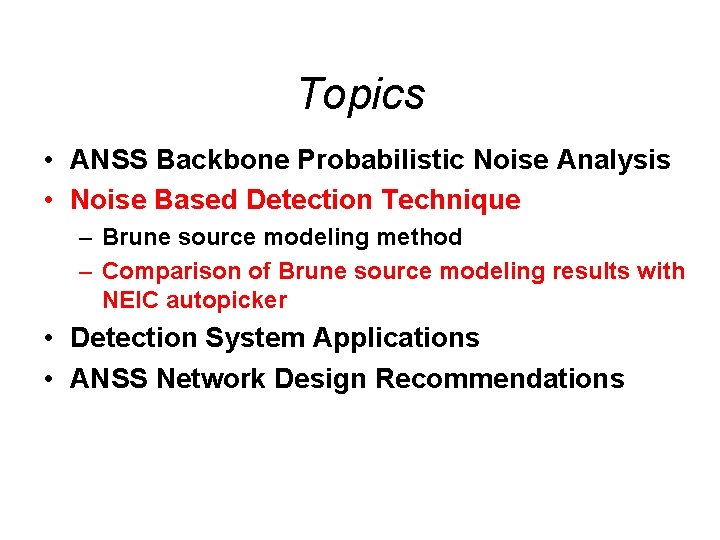 Topics

• ANSS Backbone Probabilistic Noise Analysis
• Noise Based Detection Technique
– Brune source modeling method
– Comparison of Brune source modeling results with NEIC autopicker
• Detection System Applications
• ANSS Network Design Recommendations